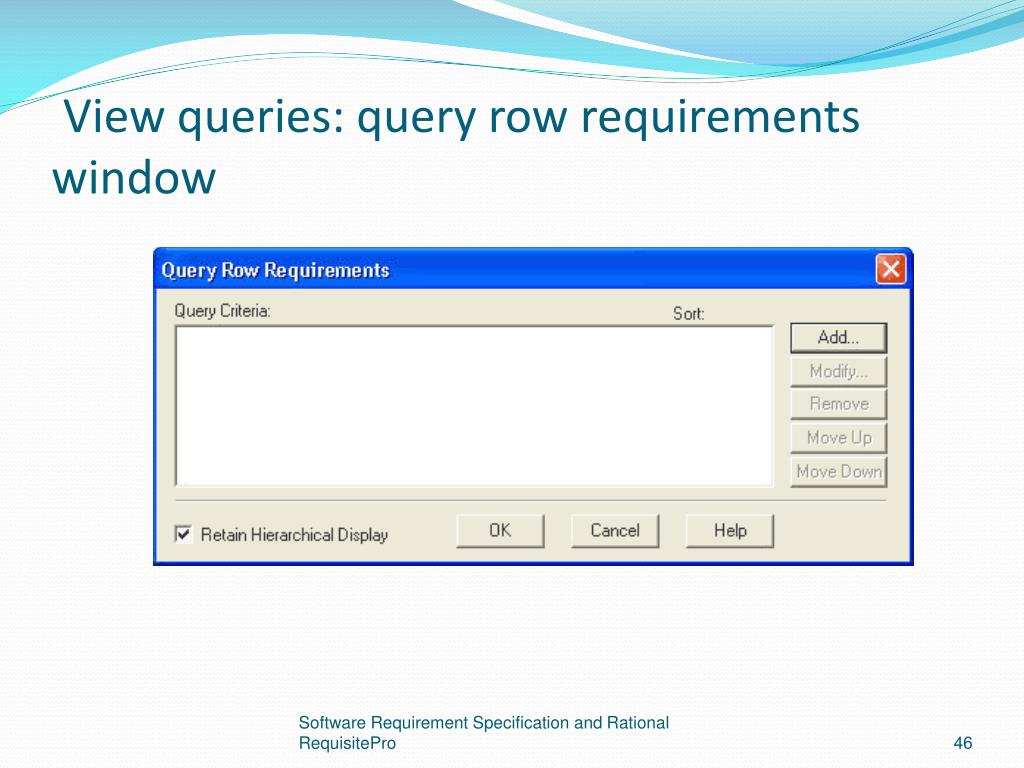 View queries: query row requirements window

Query Row Requirements

Query Criteria:

Sort:

Add...

Modify...

Remove

Move Up

Move Down

Retain Hierarchical Display

OK

Cancel

Help

Software Requirement Specification and Rational RequisitePro

46